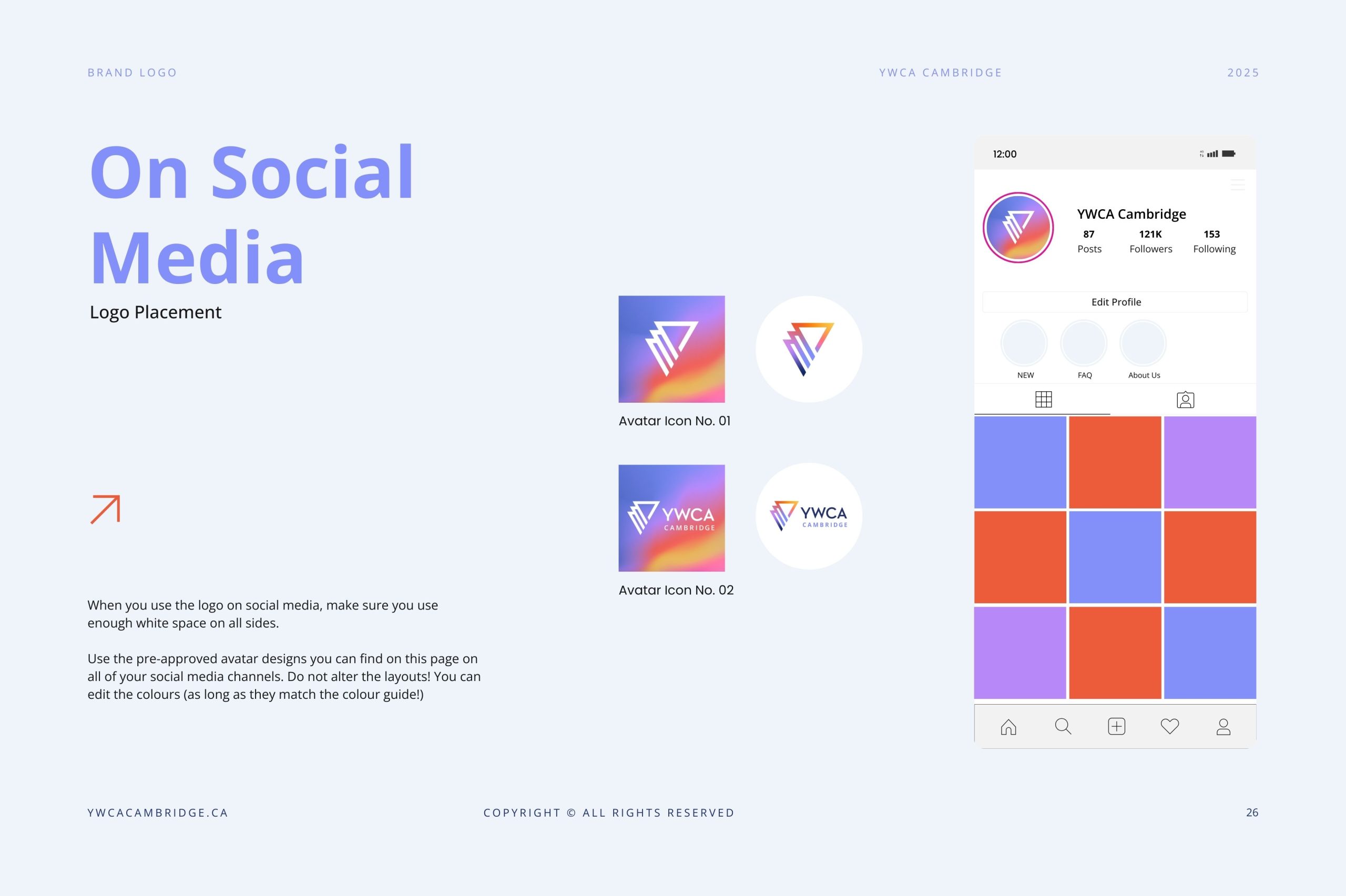 BRAND LOGO

YWCA CAMBRIDGE

2025

On Social Media

Logo Placement

When you use the logo on social media, make sure you use enough white space on all sides.

Use the pre-approved avatar designs you can find on this page on all of your social media channels. Do not alter the layouts! You can edit the colours (as long as they match the colour guide!)

Avatar Icon No. 01

YWCA CAMBRIDGE

YWCA CAMBRIDGE

Avatar Icon No. 02

12:00

YWCA Cambridge

87 Posts

121K Followers

153 Following

Edit Profile

NEW

FAQ

About Us

YWCACAMBRIDGE.CA

COPYRIGHT © ALL RIGHTS RESERVED

26